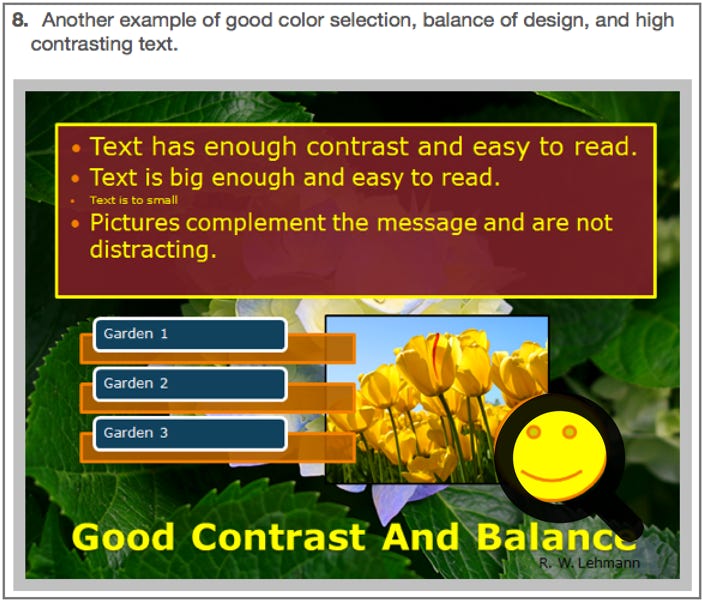 8. Another example of good color selection, balance of design, and high contrasting text.

• Text has enough contrast and easy to read.
• Text is big enough and easy to read.
• Text is to small
• Pictures complement the message and are not distracting.

Garden 1

Garden 2

Garden 3

Good Contrast And Balance

R. W. Lehmann